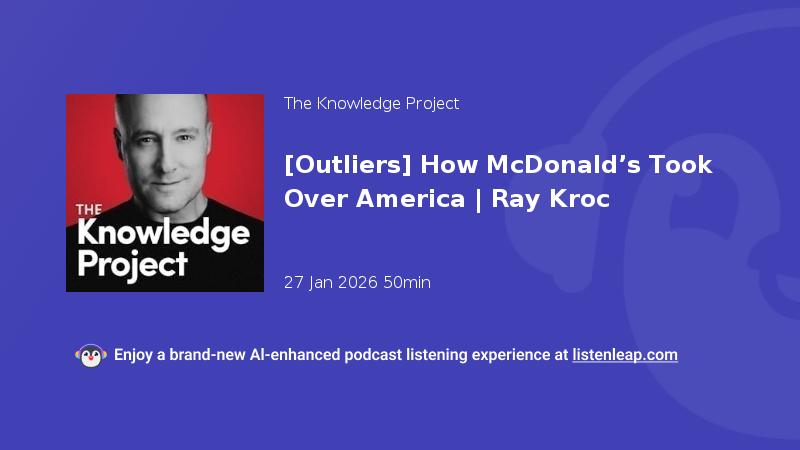 THE Knowledge Project

The Knowledge Project

[Outliers] How McDonald’s Took Over America | Ray Kroc

27 Jan 2026 50min

Enjoy a brand-new AI-enhanced podcast listening experience at listenleap.com